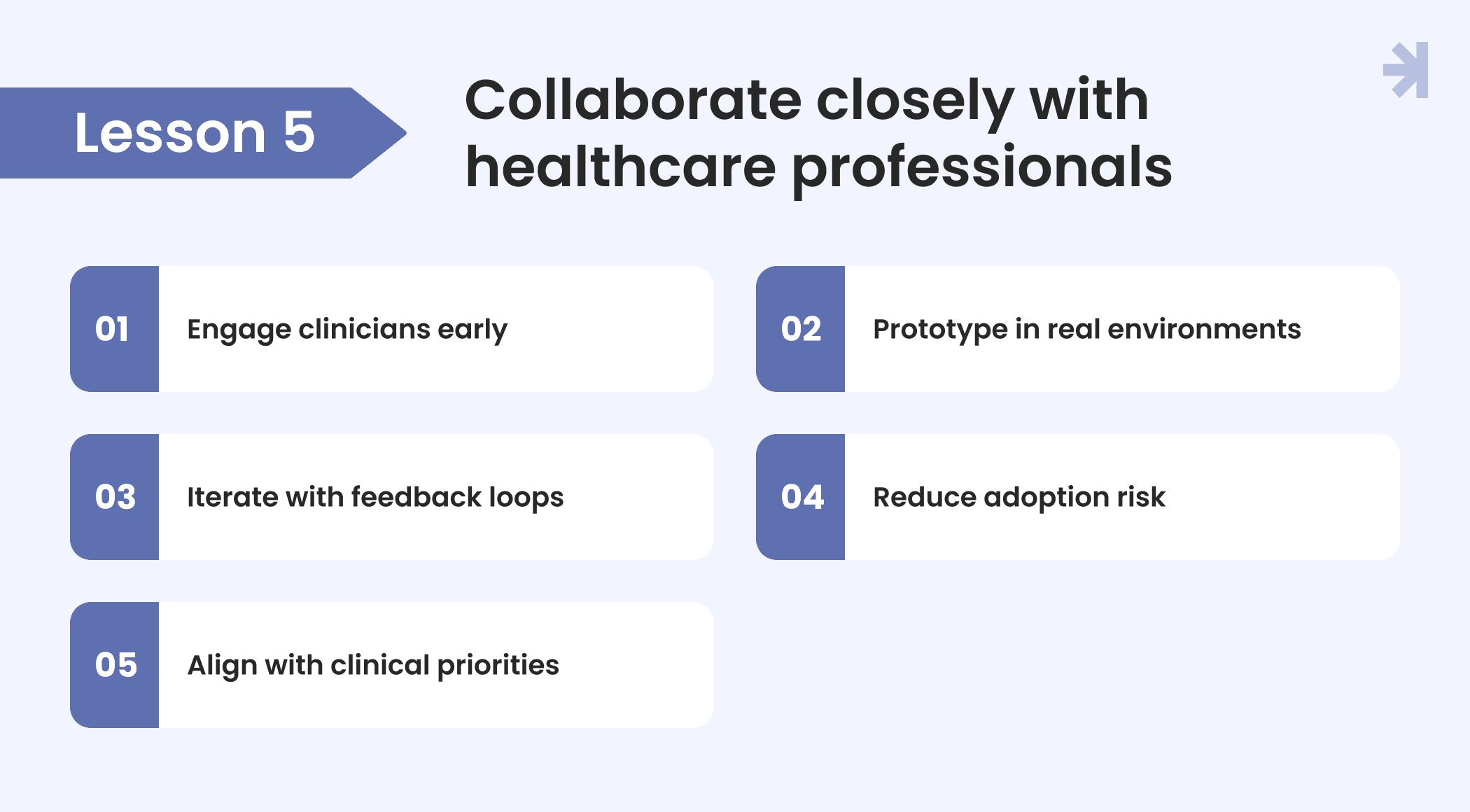 Lesson 5

Collaborate closely with healthcare professionals

01 Engage clinicians early

02 Prototype in real environments

03 Iterate with feedback loops

04 Reduce adoption risk

05 Align with clinical priorities